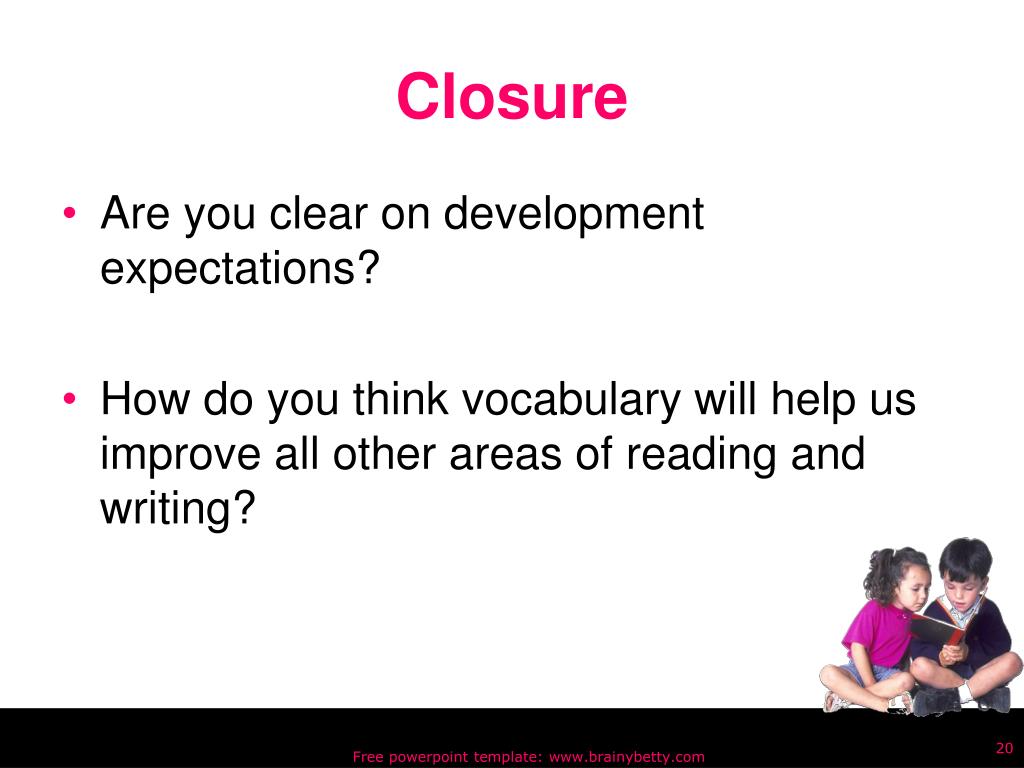 Closure

• Are you clear on development expectations?

• How do you think vocabulary will help us improve all other areas of reading and writing?

Free powerpoint template: www.brainybetty.com

20